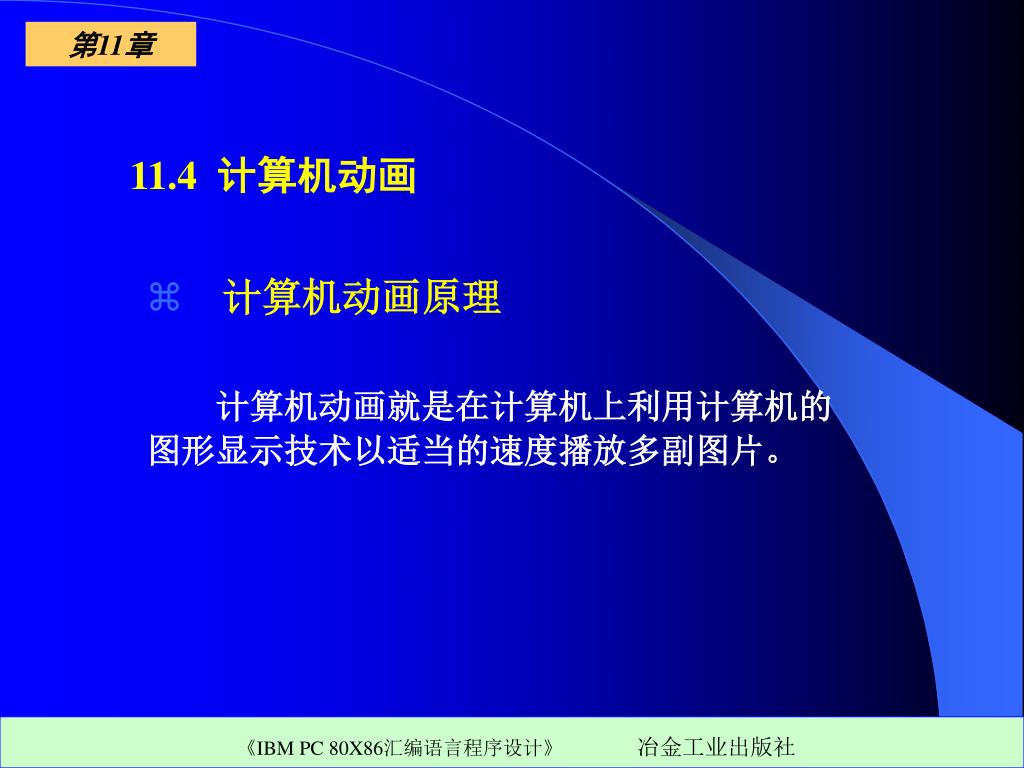 第11章

11.4 计算机动画

⌘ 计算机动画原理

计算机动画就是在计算机上利用计算机的图形显示技术以适当的速度播放多副图片。

《IBM PC 80X86汇编语言程序设计》 冶金工业出版社